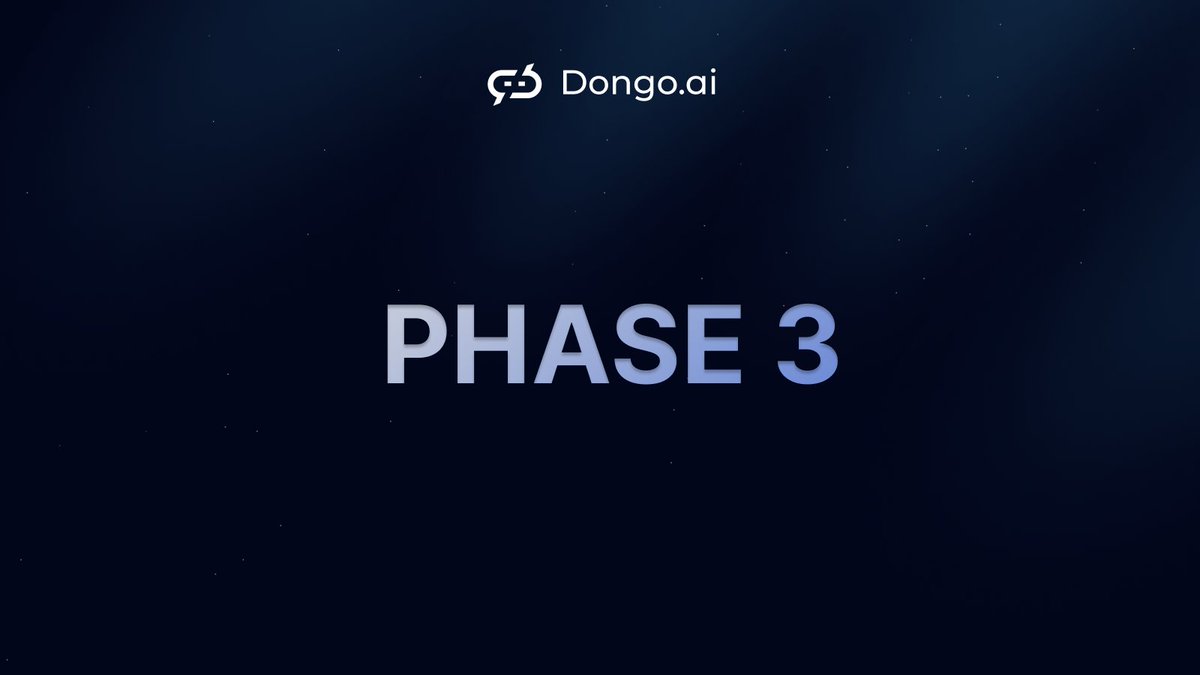 Dongo.ai

PHASE 3